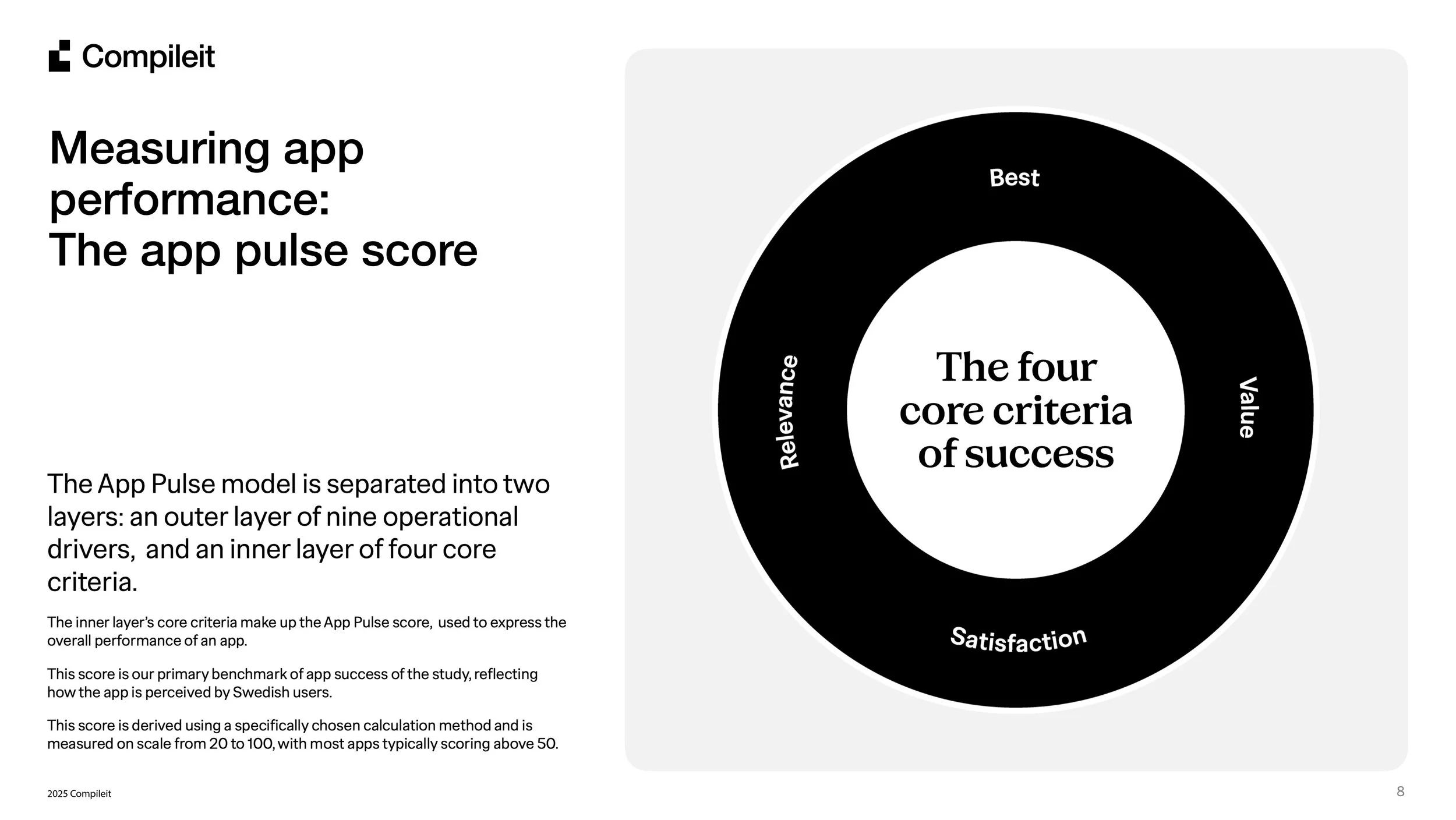 Compileit

Measuring app performance:
The app pulse score

The App Pulse model is separated into two layers: an outer layer of nine operational drivers, and an inner layer of four core criteria.

The inner layer's core criteria make up the App Pulse score, used to express the overall performance of an app.

This score is our primary benchmark of app success of the study, reflecting how the app is perceived by Swedish users.

This score is derived using a specifically chosen calculation method and is measured on scale from 20 to 100, with most apps typically scoring above 50.

Best

Relevance

The four core criteria of success

Value

Satisfaction

2025 Compileit

8